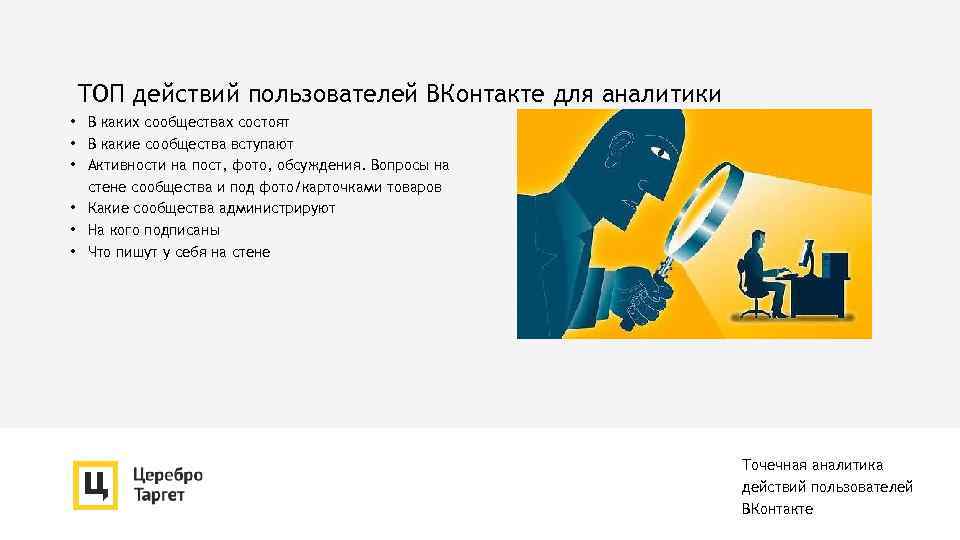 ТОП действий пользователей ВКонтакте для аналитики

• В каких сообществах состоят
• В какие сообщества вступают
• Активности на пост, фото, обсуждения. Вопросы на стене сообщества и под фото/карточками товаров
• Какие сообщества администрируют
• На кого подписаны
• Что пишут у себя на стене

Ц

Церебро
Таргет

Точечная аналитика действий пользователей ВКонтакте